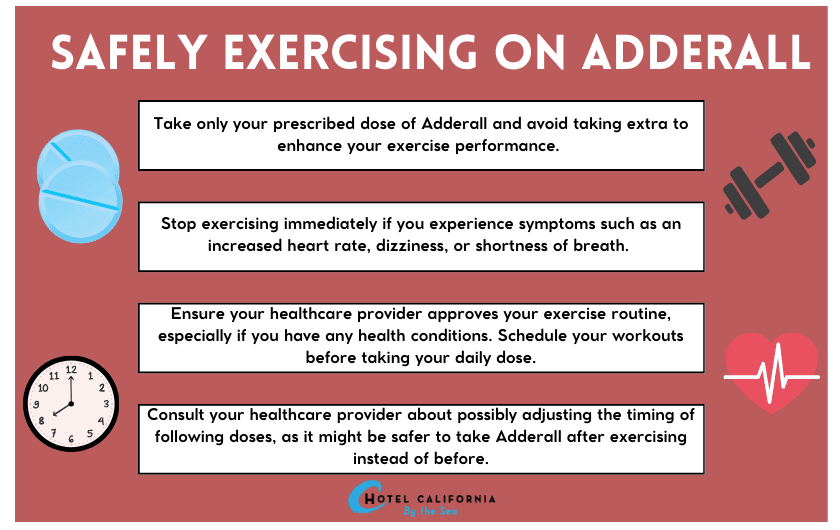 SAFELY EXERCISING ON ADDERALL

Take only your prescribed dose of Adderall and avoid taking extra to enhance your exercise performance.

Stop exercising immediately if you experience symptoms such as an increased heart rate, dizziness, or shortness of breath.

Ensure your healthcare provider approves your exercise routine, especially if you have any health conditions. Schedule your workouts before taking your daily dose.

Consult your healthcare provider about possibly adjusting the timing of following doses, as it might be safer to take Adderall after exercising instead of before.

12 1 2 3 4 5 6 7 8 9 10 11

HOTEL CALIFORNIA
By the Sea